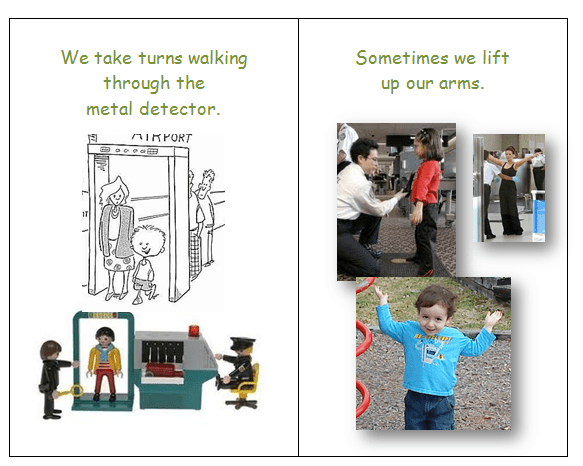 We take turns walking through the metal detector.

AIRPORT

Sometimes we lift up our arms.